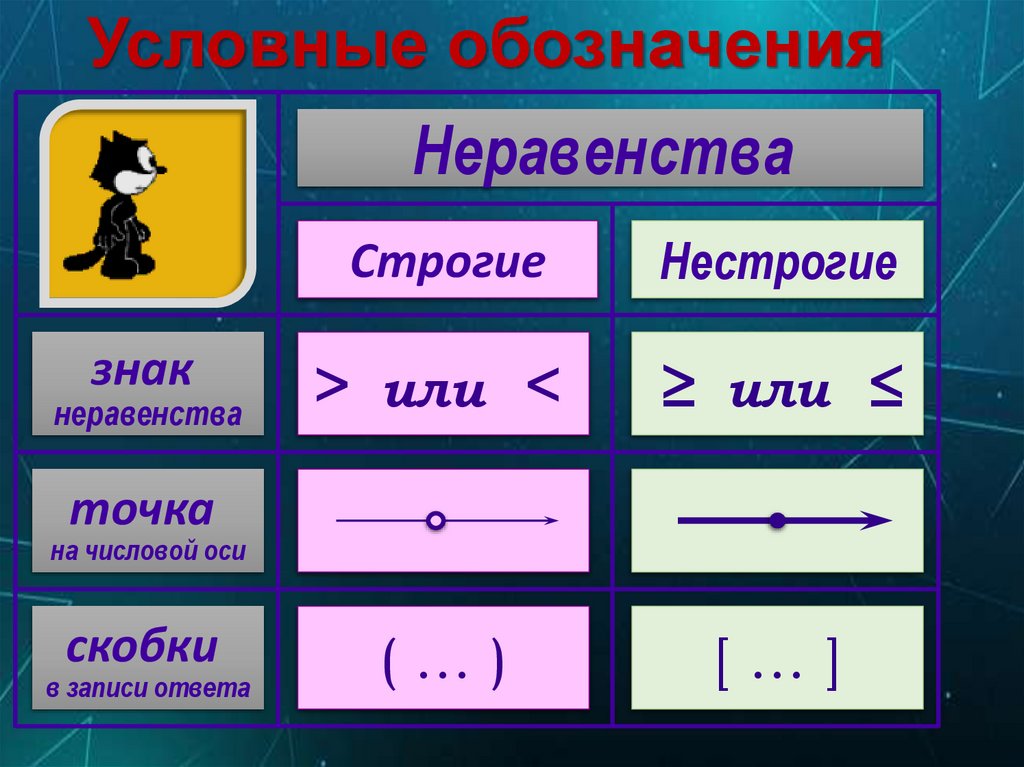 Условные обозначения

| | Неравенства | |
|---|---|---|
| | Строгие | Нестрогие |
| знак неравенства | $>$ или $<$ | $\geq$ или $\leq$ |
| точка на числовой оси | | |
| скобки в записи ответа | ( … ) | [ … ] |